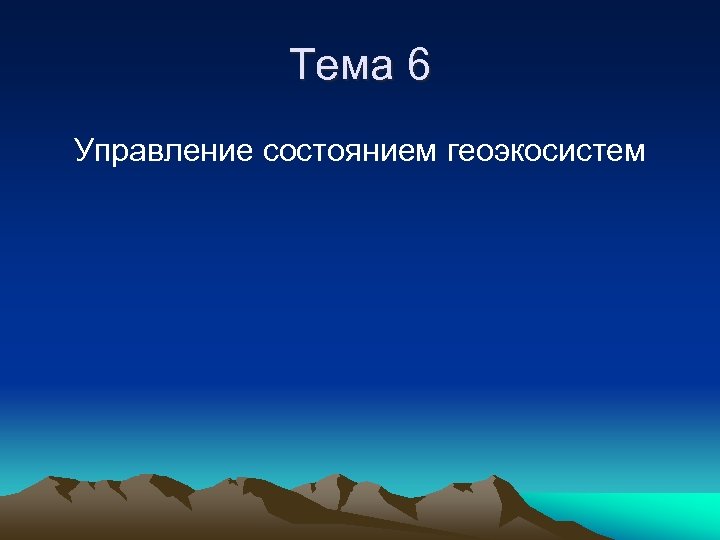 Тема 6

Управление состоянием геоэкосистем